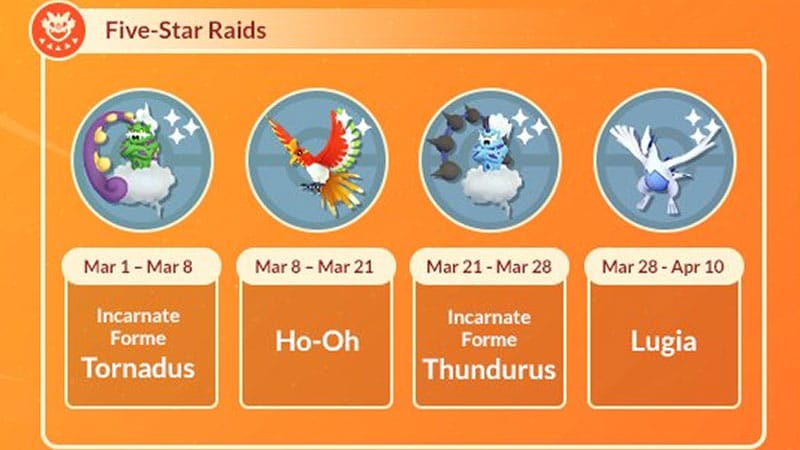 Five-Star Raids

Mar 1 – Mar 8
Incarnate Forme Tornadus

Mar 8 – Mar 21
Ho-Oh

Mar 21 - Mar 28
Incarnate Forme Thundurus

Mar 28 - Apr 10
Lugia